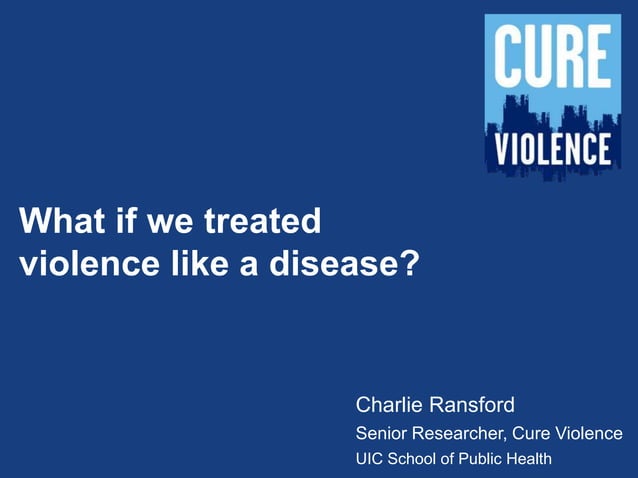 CURE
VIOLENCE

What if we treated violence like a disease?

Charlie Ransford
Senior Researcher, Cure Violence
UIC School of Public Health